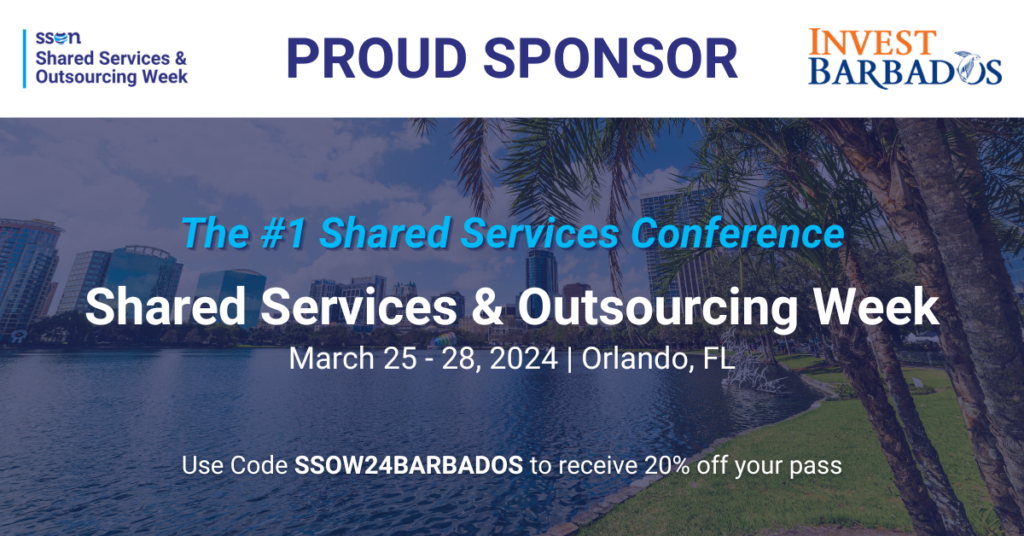 sson
Shared Services & Outsourcing Week

PROUD SPONSOR

INVEST BARBADOS

The #1 Shared Services Conference

Shared Services & Outsourcing Week

March 25 - 28, 2024 | Orlando, FL

Use Code SSOW24BARBADOS to receive 20% off your pass